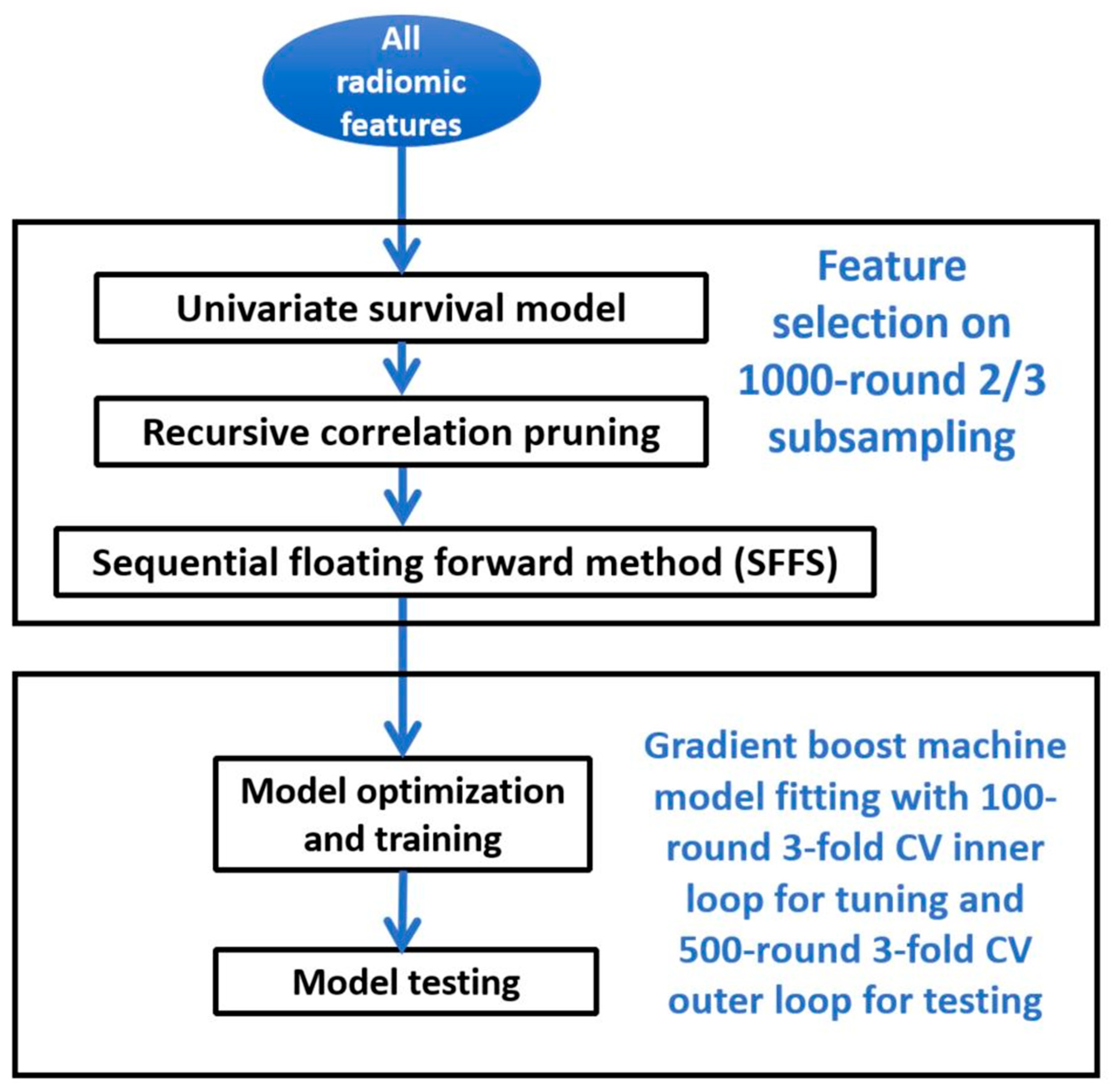 All radiomic features

Univariate survival model

Recursive correlation pruning

Sequential floating forward method (SFFS)

Feature selection on 1000-round 2/3 subsampling

Model optimization and training

Model testing

Gradient boost machine model fitting with 100-round 3-fold CV inner loop for tuning and 500-round 3-fold CV outer loop for testing